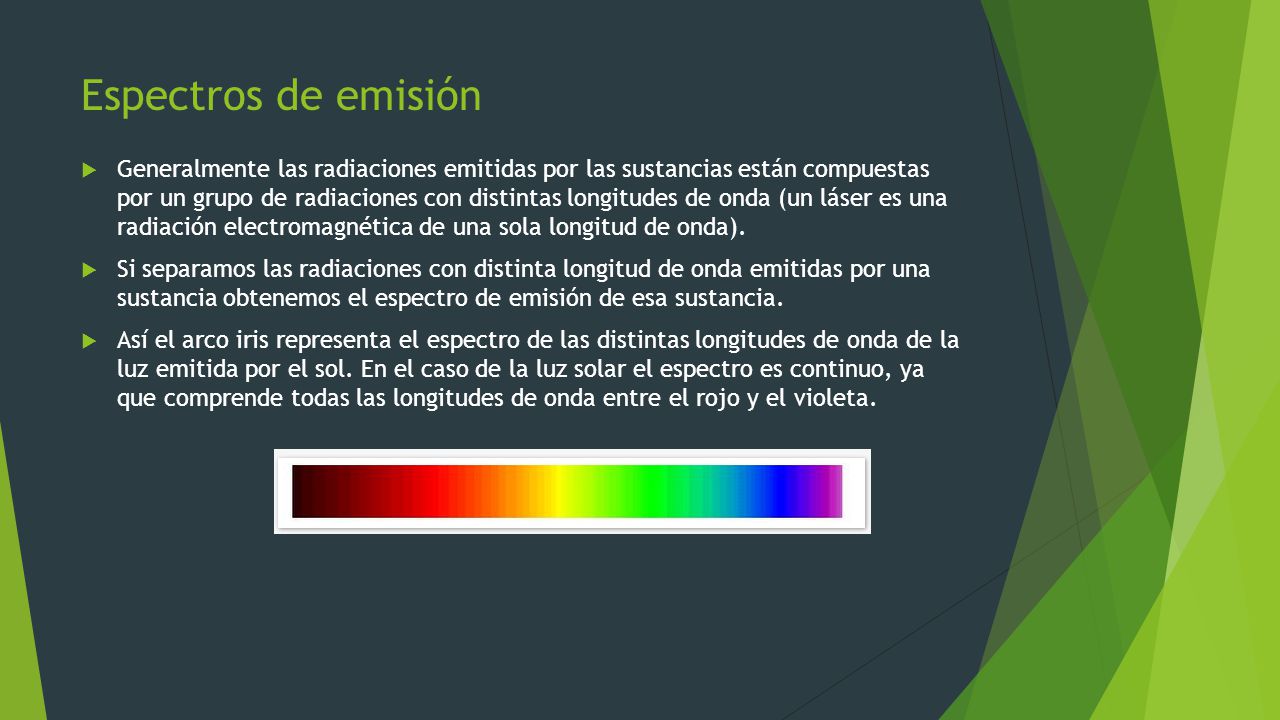 Espectros de emisión

Generalmente las radiaciones emitidas por las sustancias están compuestas por un grupo de radiaciones con distintas longitudes de onda (un láser es una radiación electromagnética de una sola longitud de onda).

Si separamos las radiaciones con distinta longitud de onda emitidas por una sustancia obtenemos el espectro de emisión de esa sustancia.

Así el arco iris representa el espectro de las distintas longitudes de onda de la luz emitida por el sol. En el caso de la luz solar el espectro es continuo, ya que comprende todas las longitudes de onda entre el rojo y el violeta.